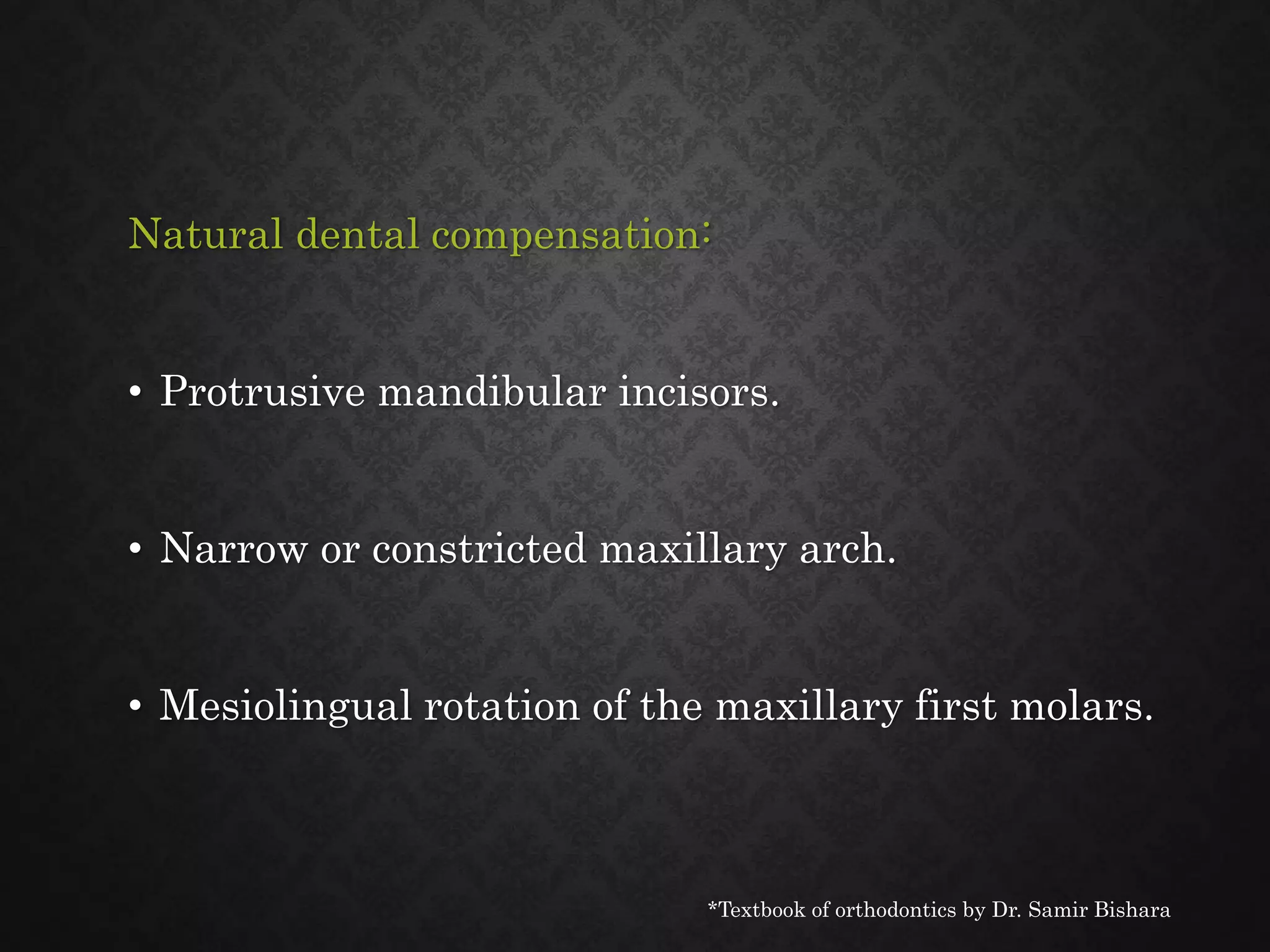 Natural dental compensation:

• Protrusive mandibular incisors.

• Narrow or constricted maxillary arch.

• Mesiolingual rotation of the maxillary first molars.

*Textbook of orthodontics by Dr. Samir Bishara